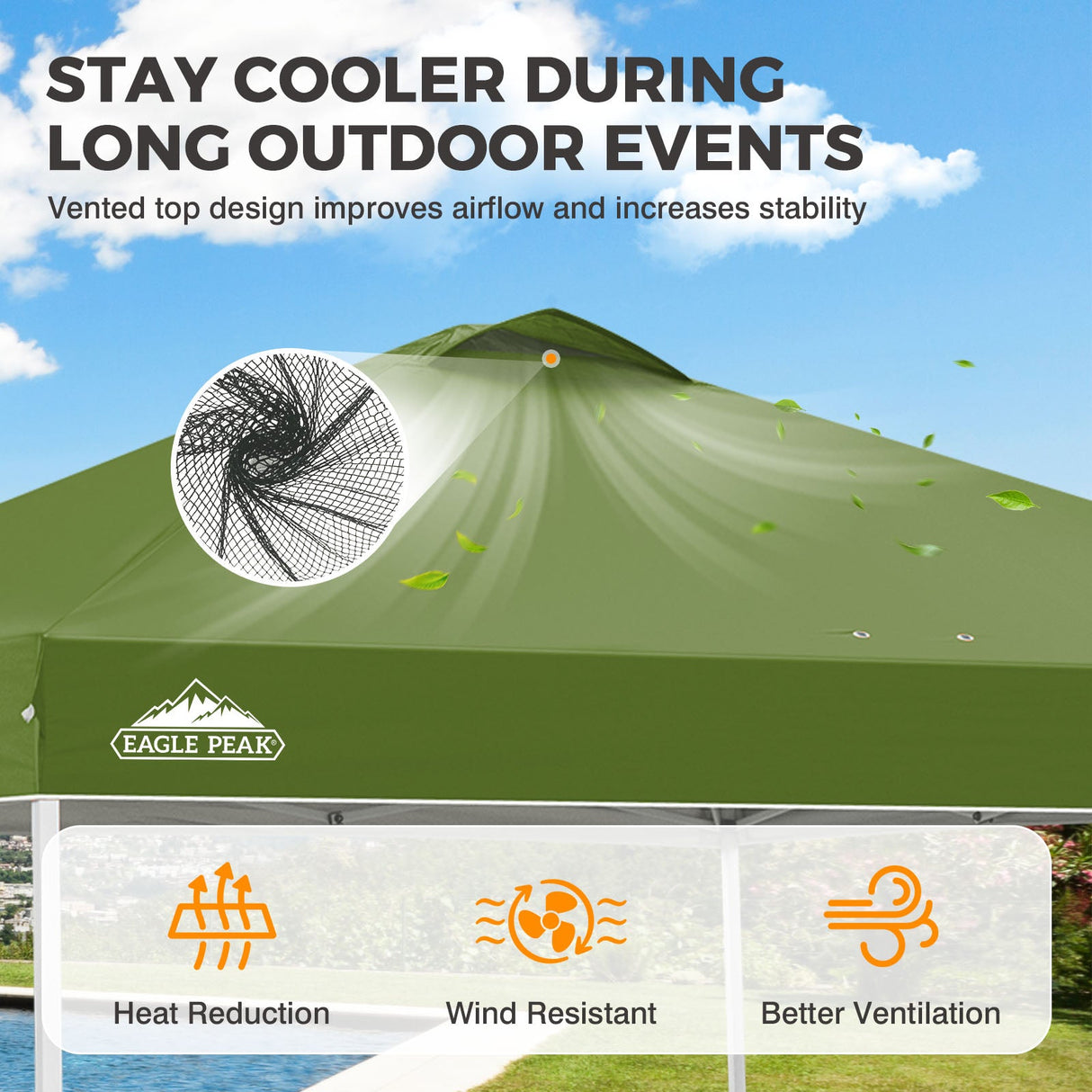 STAY COOLER DURING LONG OUTDOOR EVENTS

Vented top design improves airflow and increases stability

EAGLE PEAK®

Heat Reduction

Wind Resistant

Better Ventilation